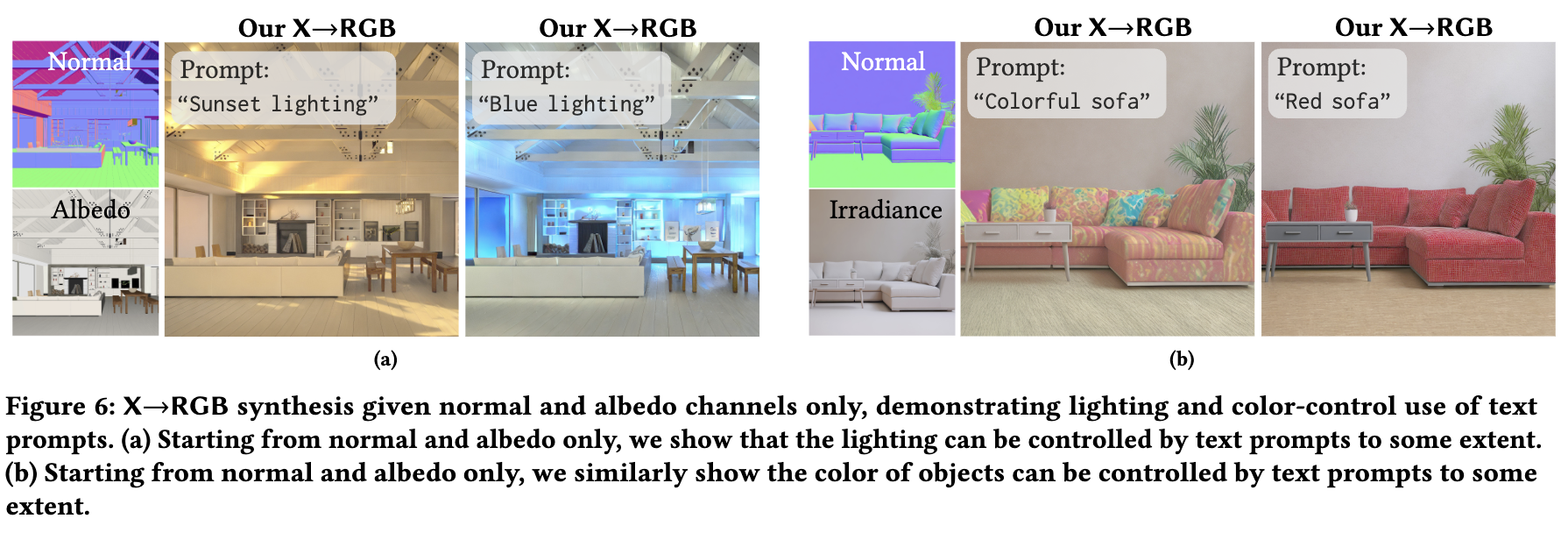 Our X→RGB

Our X→RGB

Normal

Albedo

Prompt:
“Sunset lighting”

Prompt:
“Blue lighting”

(a)

Our X→RGB

Our X→RGB

Normal

Irradiance

Prompt:
“Colorful sofa”

Prompt:
“Red sofa”

(b)

Figure 6: X→RGB synthesis given normal and albedo channels only, demonstrating lighting and color-control use of text prompts. (a) Starting from normal and albedo only, we show that the lighting can be controlled by text prompts to some extent. (b) Starting from normal and albedo only, we similarly show the color of objects can be controlled by text prompts to some extent.